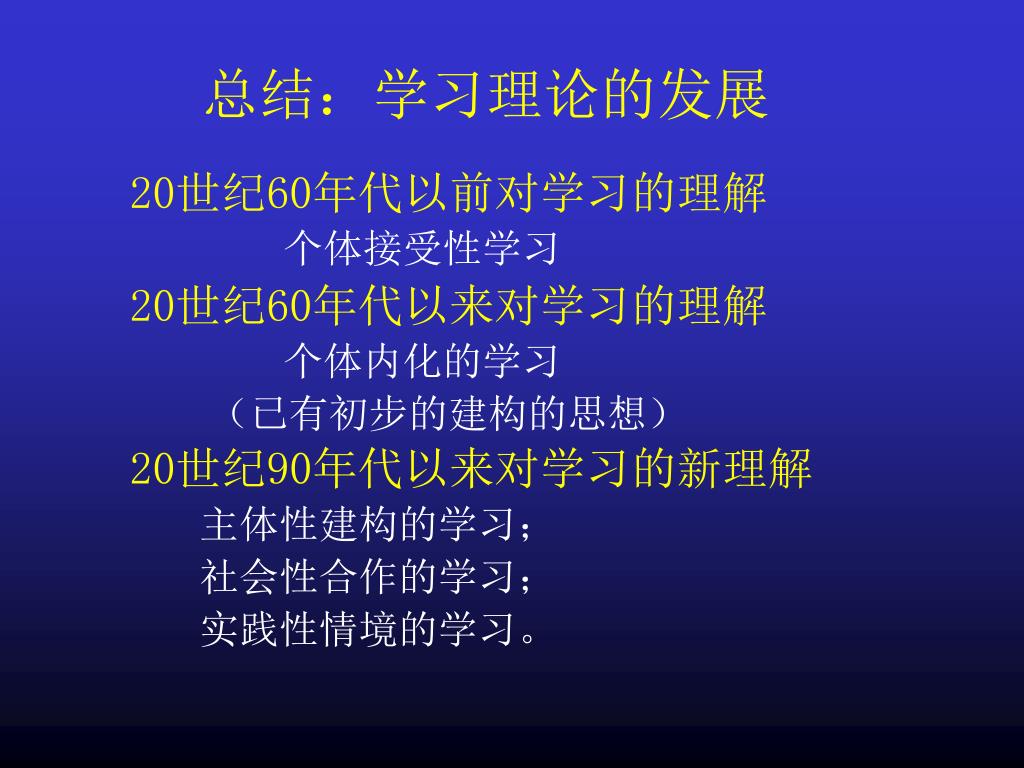 总结：学习理论的发展

20世纪60年代以前对学习的理解

个体接受性学习

20世纪60年代以来对学习的理解

个体内化的学习

（已有初步的建构的思想）

20世纪90年代以来对学习的新理解

主体性建构的学习；

社会性合作的学习；

实践性情境的学习。